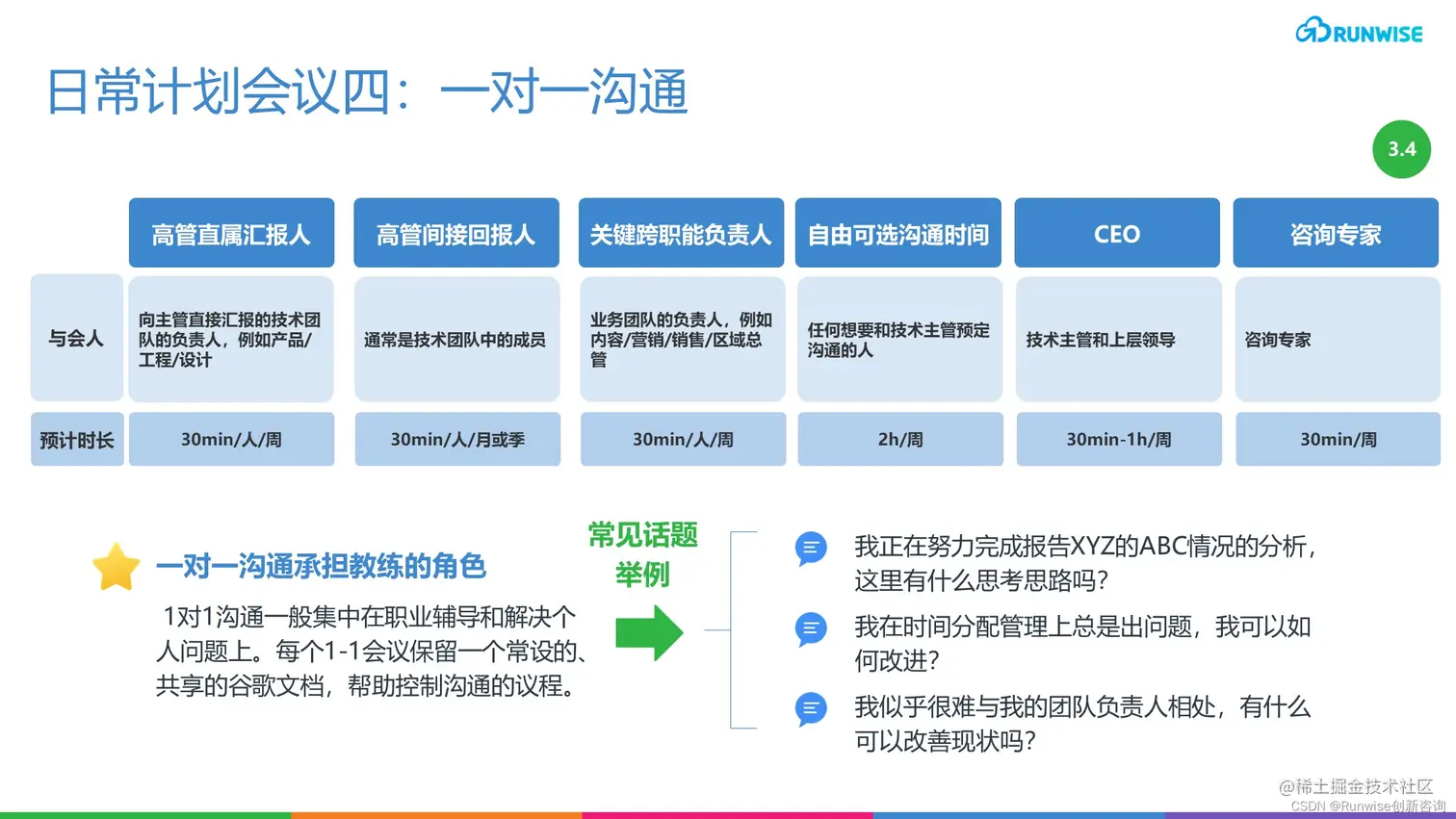 RUNWISE

日常计划会议四：一对一沟通

3.4

| | 高管直属汇报人 | 高管间接回报人 | 关键跨职能负责人 | 自由可选沟通时间 | CEO | 咨询专家 |
|---|---|---|---|---|---|---|
| 与会人 | 向主管直接汇报的技术团队的负责人，例如产品/工程/设计 | 通常是技术团队中的成员 | 业务团队的负责人，例如内容/营销/销售/区域总管 | 任何想要和技术主管预定沟通的人 | 技术主管和上层领导 | 咨询专家 |
| 预计时长 | 30min/人/周 | 30min/人/月或季 | 30min/人/周 | 2h/周 | 30min-1h/周 | 30min/周 |

一对一沟通承担教练的角色

1对1沟通一般集中在职业辅导和解决个人问题上。每个1-1会议保留一个常设的、共享的谷歌文档，帮助控制沟通的议程。

常见话题举例

我正在努力完成报告XYZ的ABC情况的分析，这里有什么思考思路吗？

我在时间分配管理上总是出问题，我可以如何改进？

我似乎很难与我的团队负责人相处，有什么可以改善现状吗？

@稀土掘金技术社区
CSDN @Runwise创新咨询